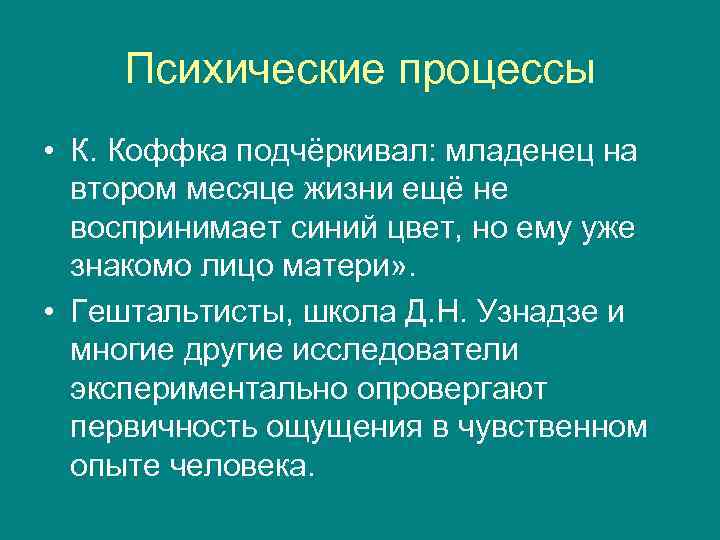 Психические процессы

• К. Коффка подчёркивал: младенец на втором месяце жизни ещё не воспринимает синий цвет, но ему уже знакомо лицо матери».

• Гештальтисты, школа Д.Н. Узнадзе и многие другие исследователи экспериментально опровергают первичность ощущения в чувственном опыте человека.